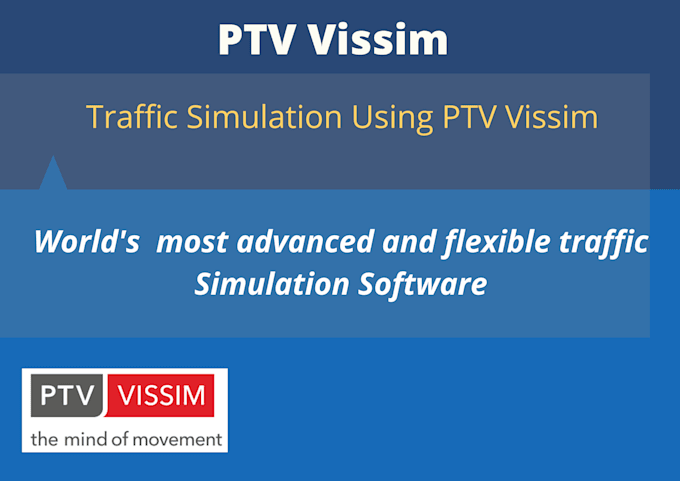 PTV Vissim

Traffic Simulation Using PTV Vissim

World's most advanced and flexible traffic Simulation Software

PTV VISSIM
the mind of movement